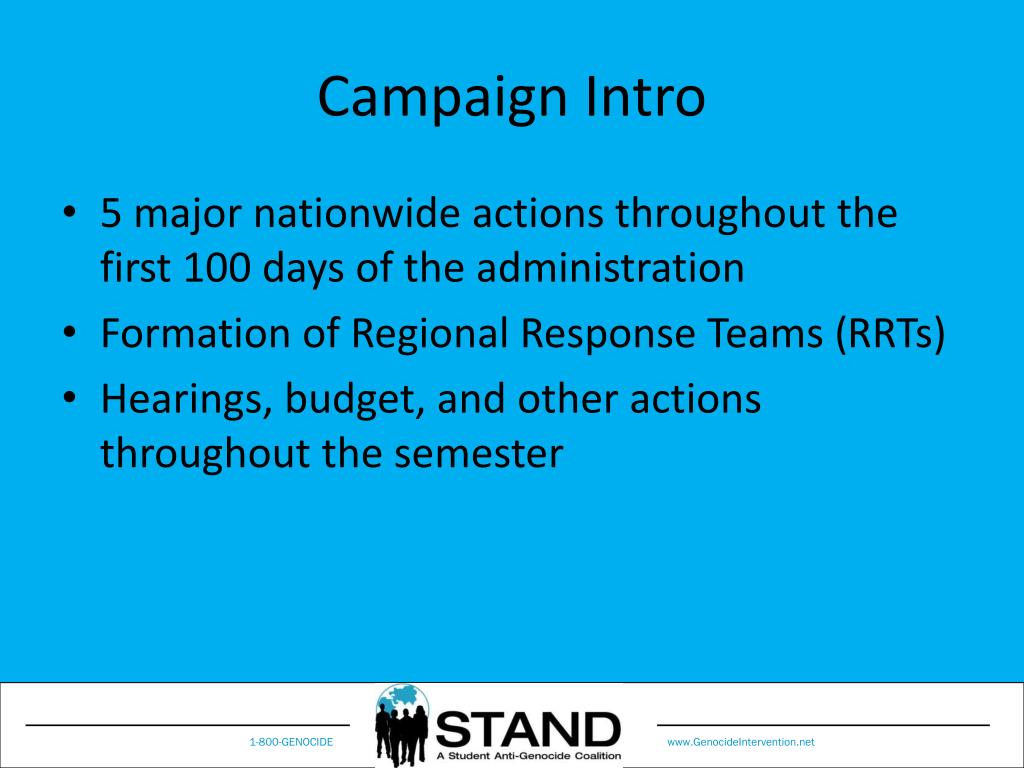 Campaign Intro

• 5 major nationwide actions throughout the first 100 days of the administration
• Formation of Regional Response Teams (RRTs)
• Hearings, budget, and other actions throughout the semester

1-800-GENOCIDE

STAND
A Student Anti-Genocide Coalition

www.GenocideIntervention.net